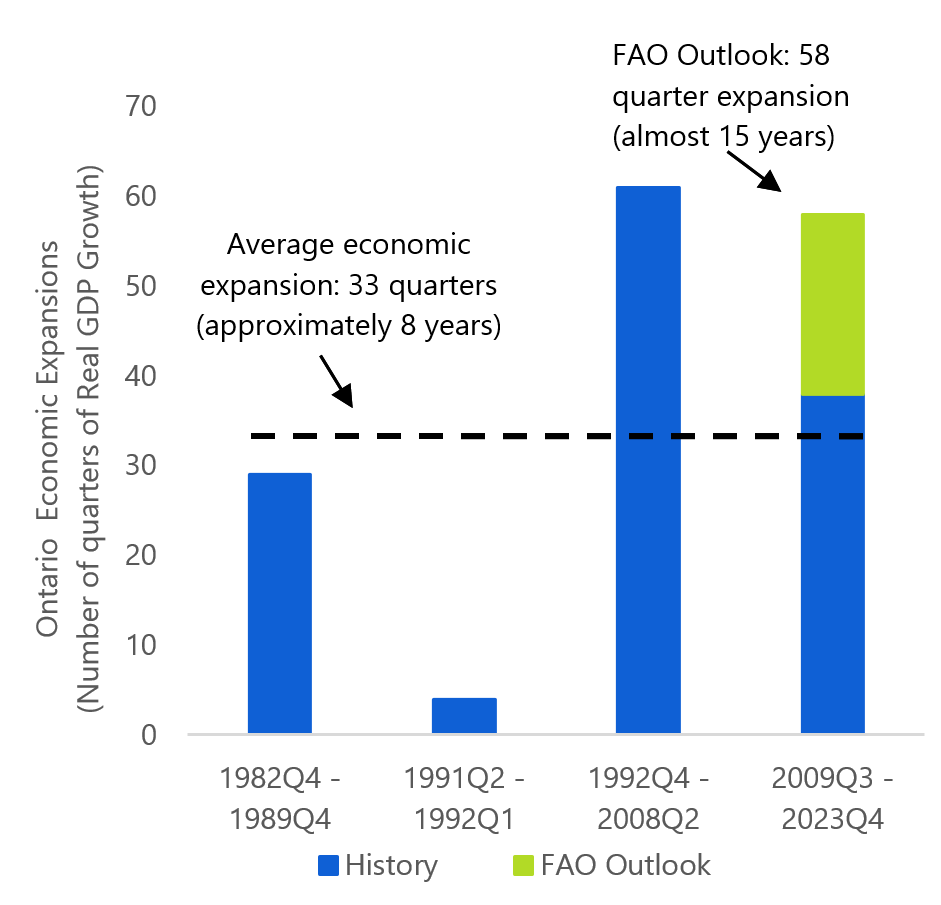 FAO Outlook: 58 quarter expansion (almost 15 years)

Average economic expansion: 33 quarters (approximately 8 years)

Ontario Economic Expansions (Number of quarters of Real GDP Growth)

70
60
50
40
30
20
10
0

1982Q4 - 1989Q4
1991Q2 - 1992Q1
1992Q4 - 2008Q2
2009Q3 - 2023Q4

History
FAO Outlook